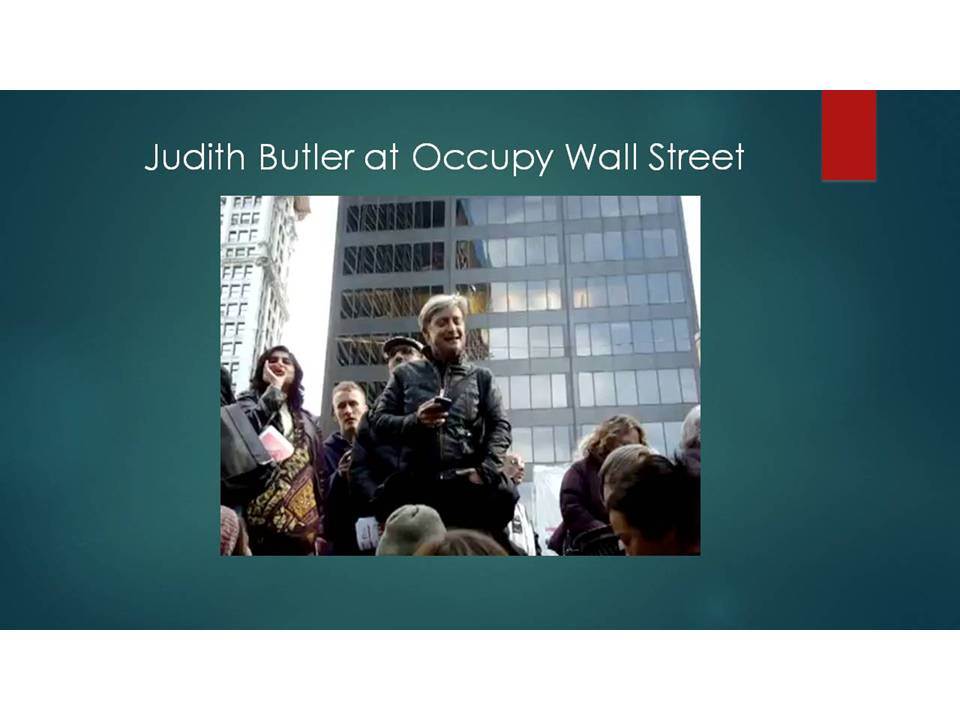 Judith Butler at Occupy Wall Street